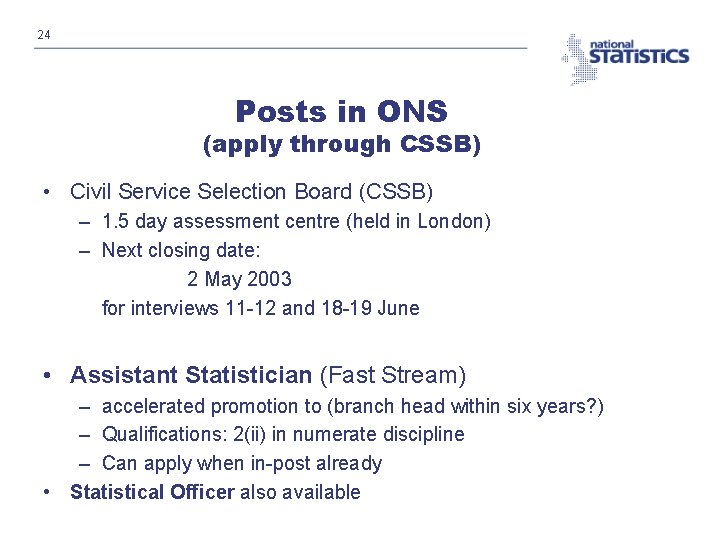 24

national STATISTICS

Posts in ONS
(apply through CSSB)

• Civil Service Selection Board (CSSB)
– 1.5 day assessment centre (held in London)
– Next closing date:
2 May 2003
for interviews 11-12 and 18-19 June

• Assistant Statistician (Fast Stream)
– accelerated promotion to (branch head within six years?)
– Qualifications: 2(ii) in numerate discipline
– Can apply when in-post already
• Statistical Officer also available